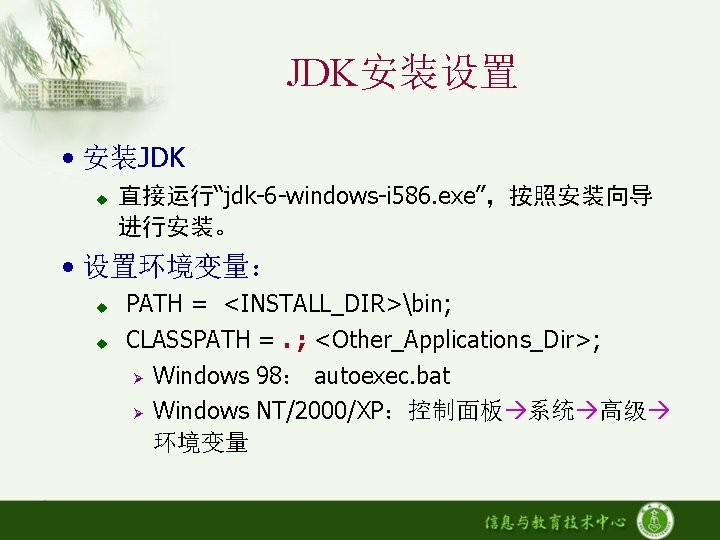 JDK安装设置

• 安装JDK

◆ 直接运行“jdk-6-windows-i586.exe”，按照安装向导进行安装。

• 设置环境变量：

◆ PATH = <INSTALL_DIR>\bin;

◆ CLASSPATH = .; <Other_Applications_Dir>;

➢ Windows 98： autoexec.bat

➢ Windows NT/2000/XP：控制面板→系统→高级→环境变量

信息与教育技术中心